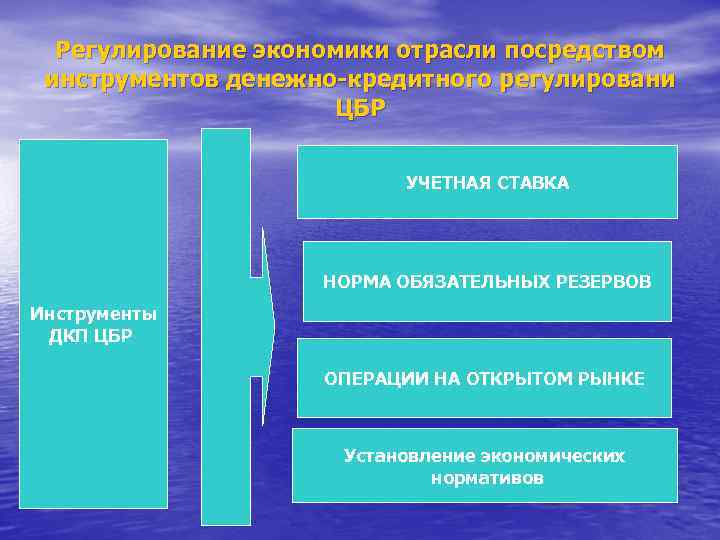 Регулирование экономики отрасли посредством инструментов денежно-кредитного регулировани ЦБР

Инструменты ДКП ЦБР

УЧЕТНАЯ СТАВКА

НОРМА ОБЯЗАТЕЛЬНЫХ РЕЗЕРВОВ

ОПЕРАЦИИ НА ОТКРЫТОМ РЫНКЕ

Установление экономических нормативов